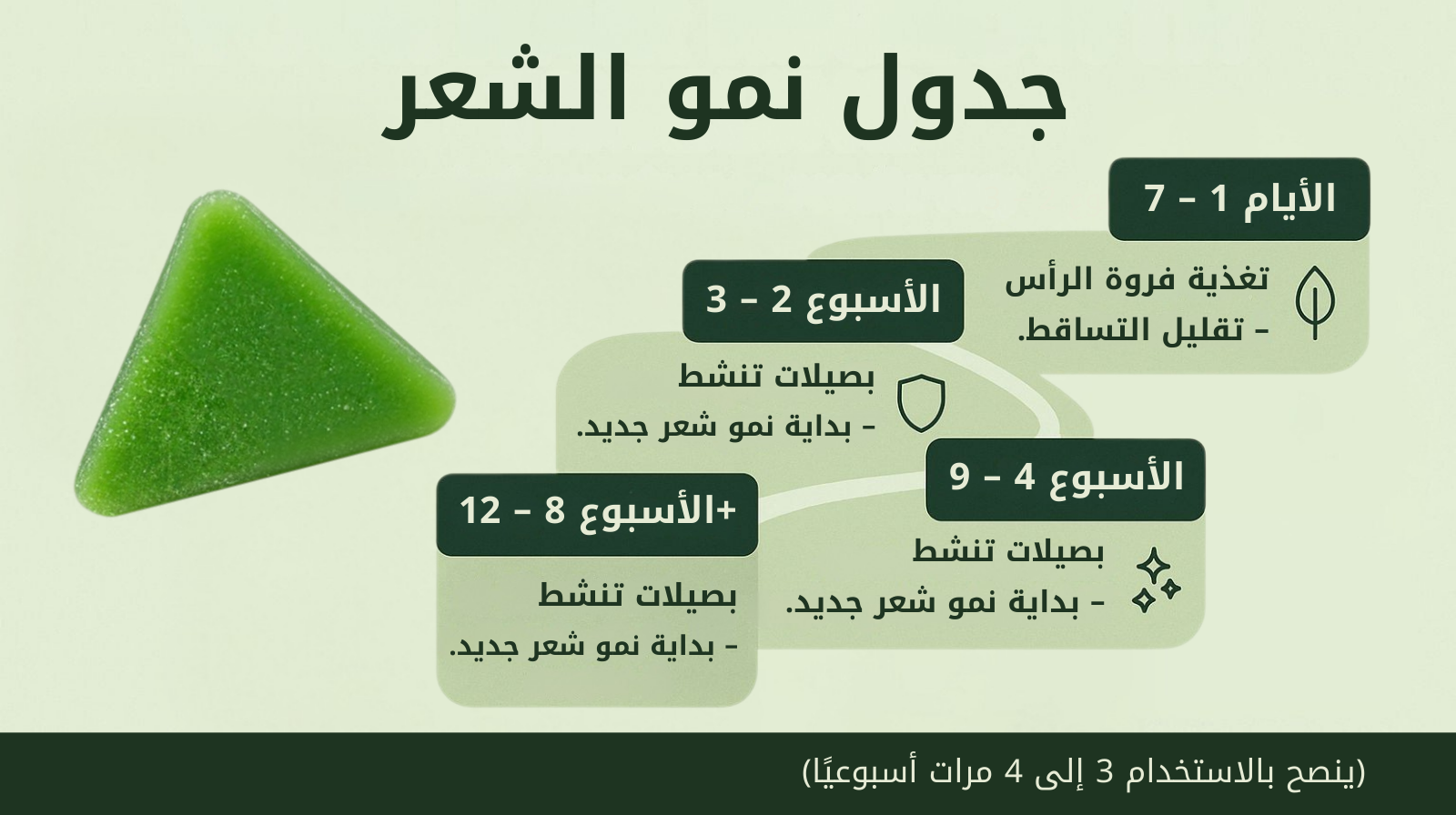 جدول نمو الشعر

الأيام 1 – 7
تغذية فروة الرأس
– تقليل التساقط.

الأسبوع 2 – 3
بصيلات تنشط
– بداية نمو شعر جديد.

الأسبوع 4 – 9
بصيلات تنشط
– بداية نمو شعر جديد.

+الأسبوع 8 – 12
بصيلات تنشط
– بداية نمو شعر جديد.

(ينصح بالاستخدام 3 إلى 4 مرات أسبوعيًا)